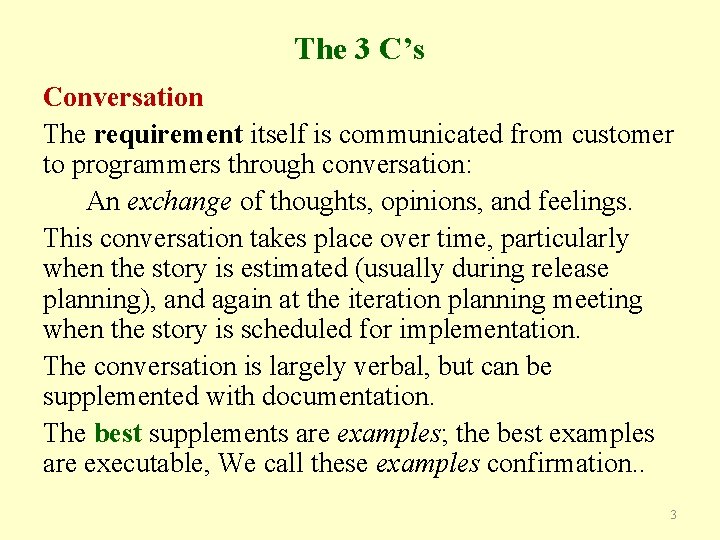 The 3 C's

Conversation

The requirement itself is communicated from customer to programmers through conversation:

An exchange of thoughts, opinions, and feelings.

This conversation takes place over time, particularly when the story is estimated (usually during release planning), and again at the iteration planning meeting when the story is scheduled for implementation.

The conversation is largely verbal, but can be supplemented with documentation.

The best supplements are examples; the best examples are executable, We call these examples confirmation..

3